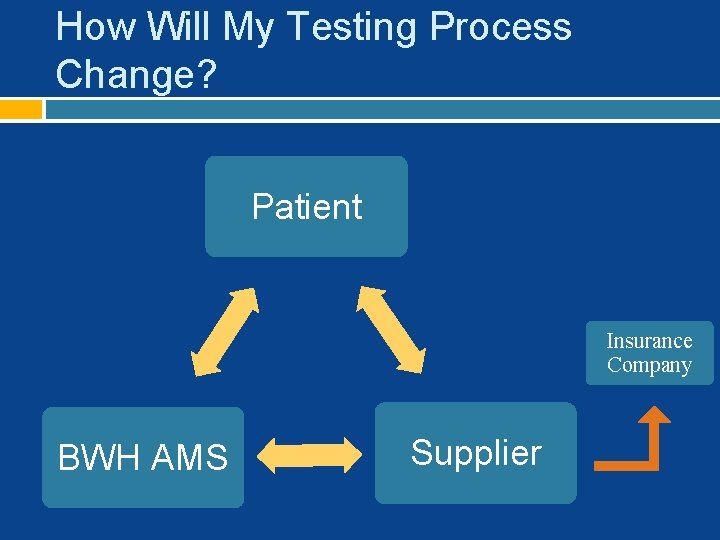 How Will My Testing Process Change?

Patient

Insurance Company

BWH AMS

Supplier